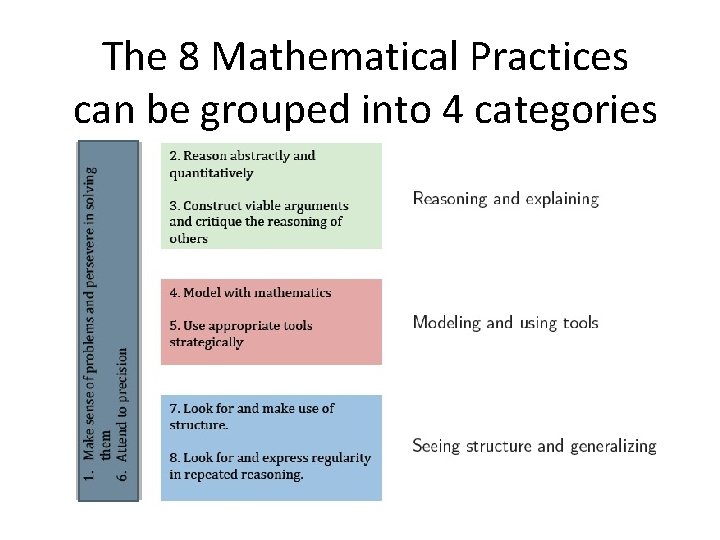 The 8 Mathematical Practices can be grouped into 4 categories

1. Make sense of problems and persevere in solving them
6. Attend to precision

2. Reason abstractly and quantitatively

3. Construct viable arguments and critique the reasoning of others

Reasoning and explaining

4. Model with mathematics

5. Use appropriate tools strategically

Modeling and using tools

7. Look for and make use of structure.

8. Look for and express regularity in repeated reasoning.

Seeing structure and generalizing